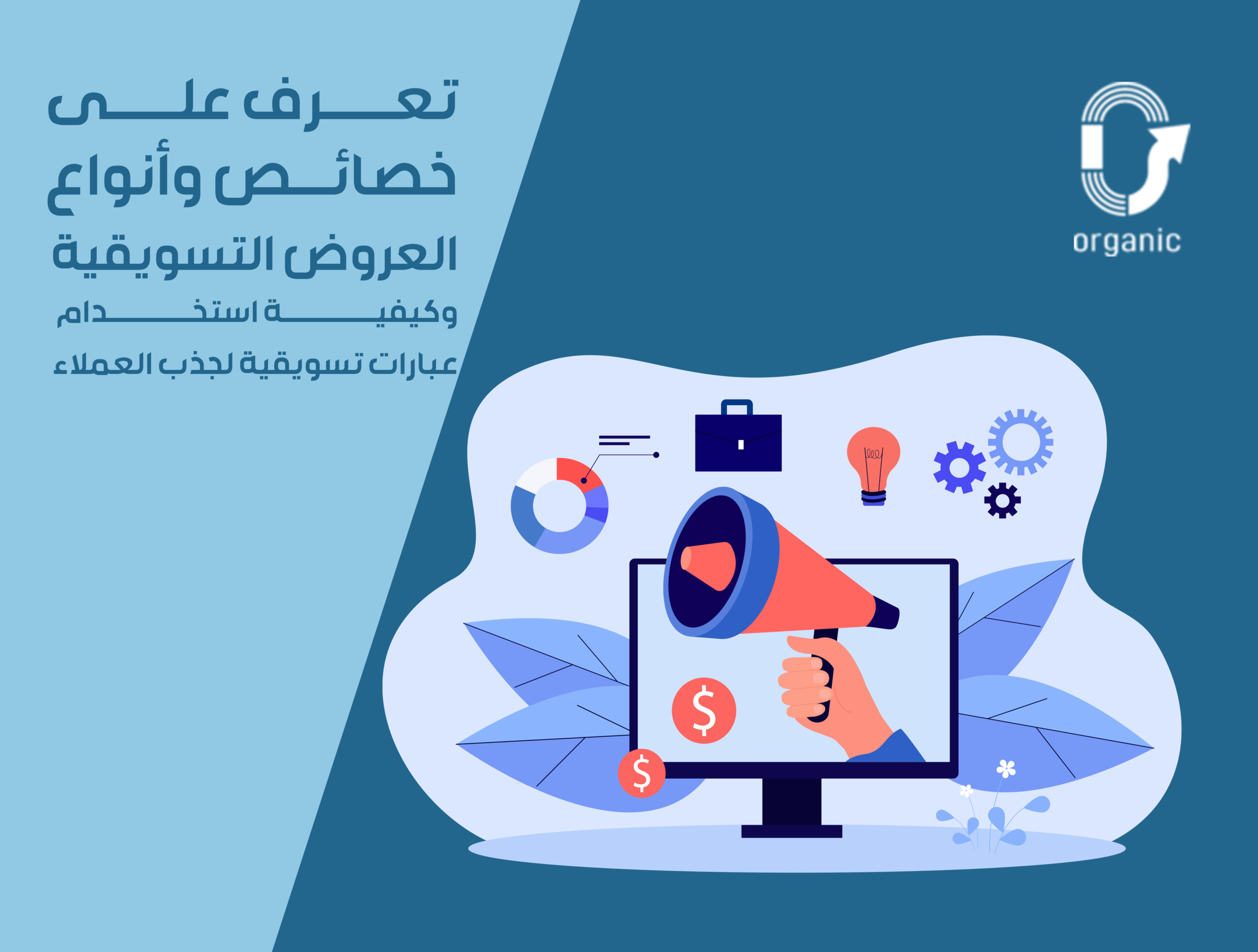 تعرف على خصائص وأنواع العروض التسويقية وكيفية استخدام عبارات تسويقية لجذب العملاء

organic

$

$